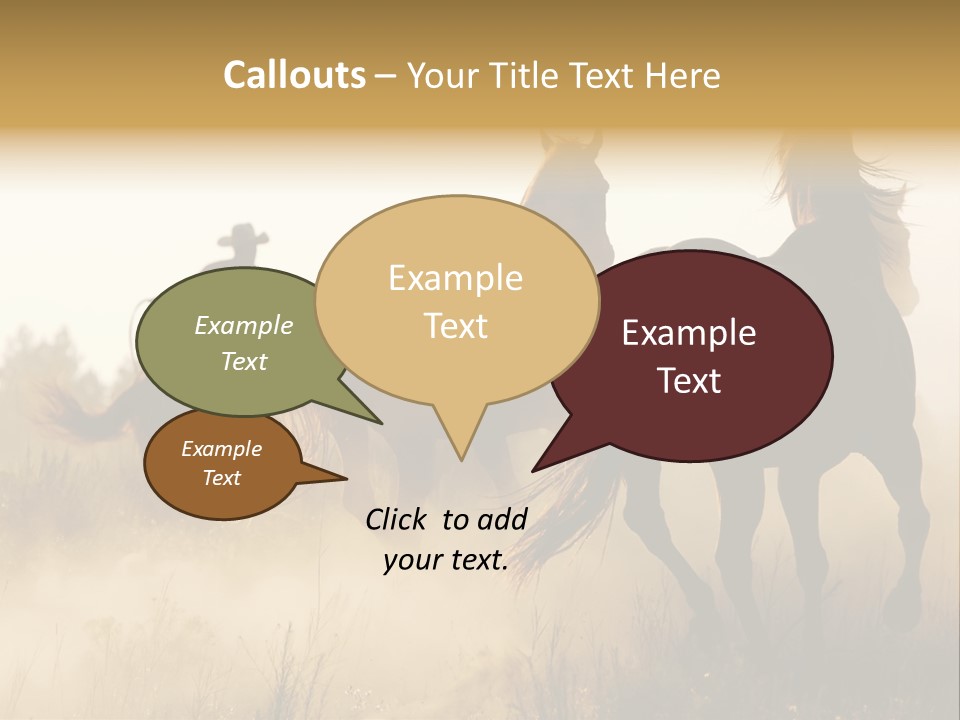 Callouts – Your Title Text Here

Example Text

Example Text

Example Text

Example Text

Click to add your text.